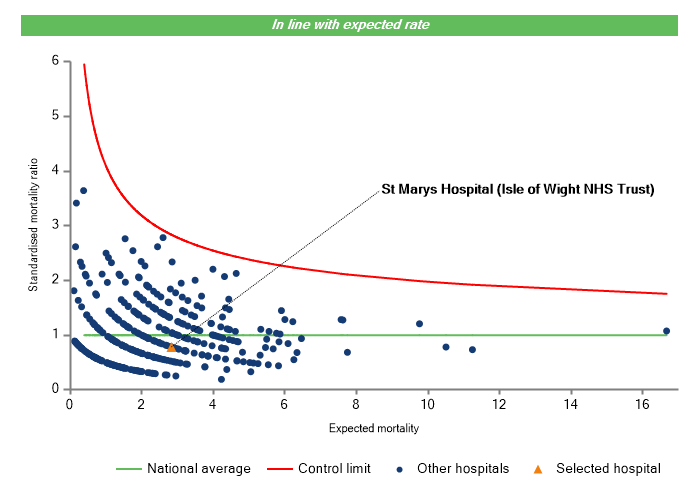 In line with expected rate

Standardised mortality ratio

6
5
4
3
2
1
0

St Marys Hospital (Isle of Wight NHS Trust)

0 2 4 6 8 10 12 14 16

Expected mortality

National average Control limit Other hospitals Selected hospital